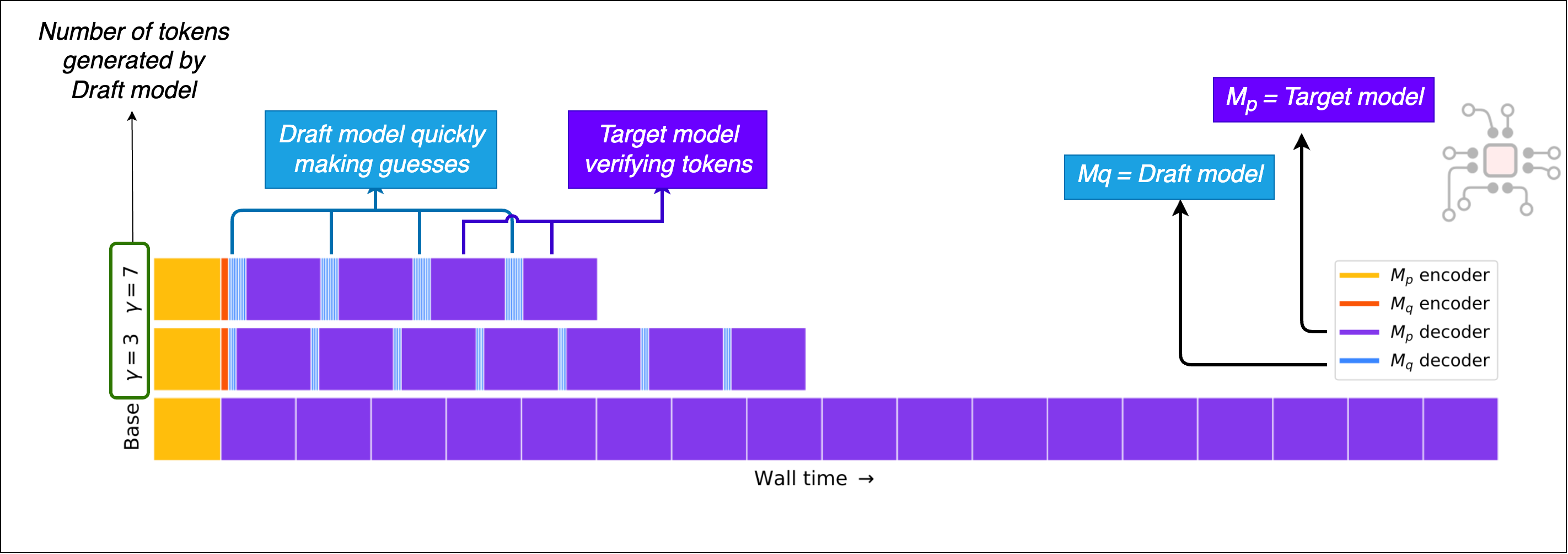 Number of tokens generated by Draft model

Draft model quickly making guesses

Target model verifying tokens

$M_p$ = Target model

Mq = Draft model

$\gamma = 7$

$\gamma = 3$

Base

$M_p$ encoder
$M_q$ encoder
$M_p$ decoder
$M_q$ decoder

Wall time →